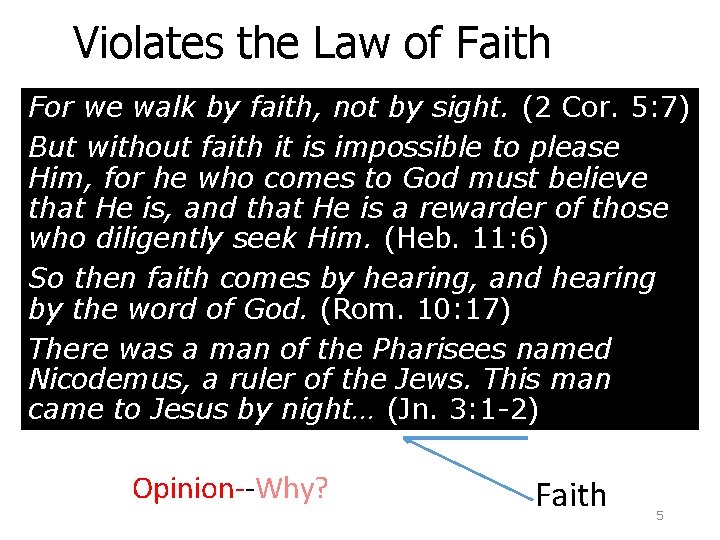 Violates the Law of Faith

For we walk by faith, not by sight. (2 Cor. 5:7)

But without faith it is impossible to please Him, for he who comes to God must believe that He is, and that He is a rewarder of those who diligently seek Him. (Heb. 11:6)

So then faith comes by hearing, and hearing by the word of God. (Rom. 10:17)

There was a man of the Pharisees named Nicodemus, a ruler of the Jews. This man came to Jesus by night… (Jn. 3:1-2)

Opinion--Why?

Faith

5